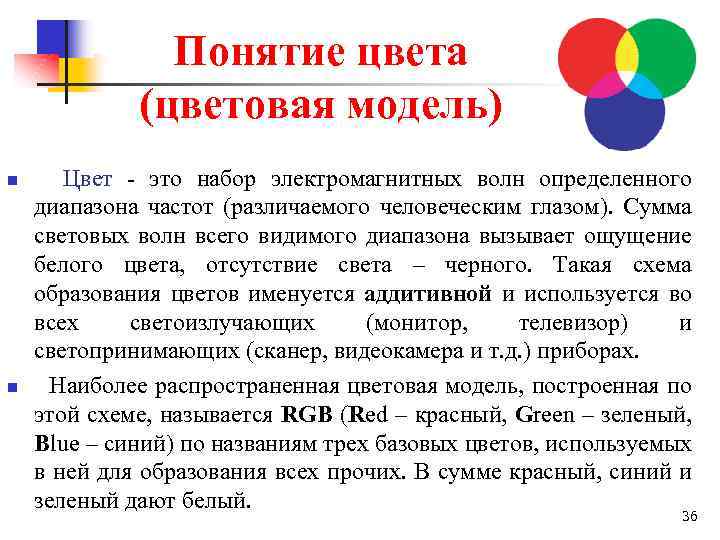 Понятие цвета
(цветовая модель)

Цвет - это набор электромагнитных волн определенного диапазона частот (различаемого человеческим глазом). Сумма световых волн всего видимого диапазона вызывает ощущение белого цвета, отсутствие света – черного. Такая схема образования цветов именуется аддитивной и используется во всех светоизлучающих (монитор, телевизор) и светопринимающих (сканер, видеокамера и т.д.) приборах.

Наиболее распространенная цветовая модель, построенная по этой схеме, называется RGB (Red – красный, Green – зеленый, Blue – синий) по названиям трех базовых цветов, используемых в ней для образования всех прочих. В сумме красный, синий и зеленый дают белый.

36